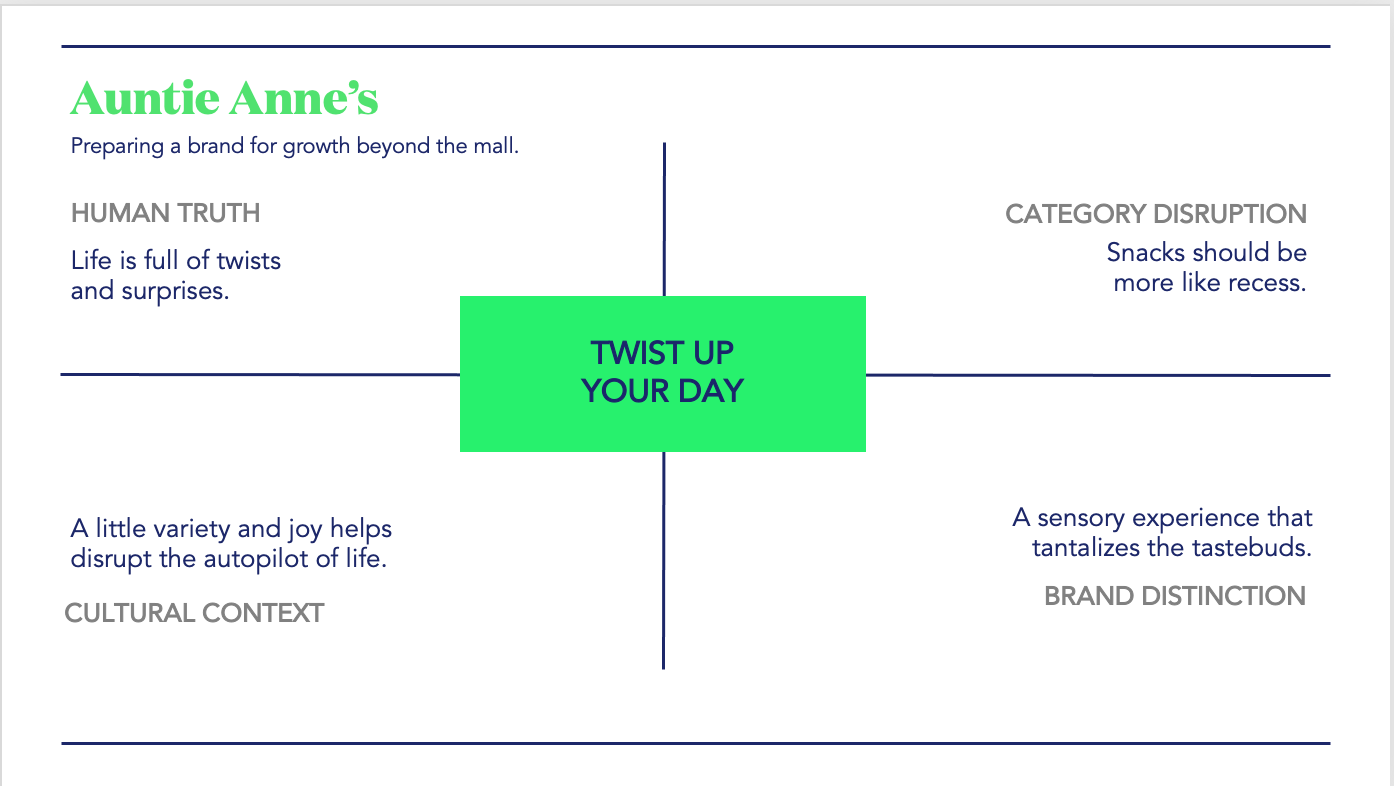 Auntie Anne's

Preparing a brand for growth beyond the mall.

HUMAN TRUTH

Life is full of twists and surprises.

CATEGORY DISRUPTION

Snacks should be more like recess.

TWIST UP YOUR DAY

A little variety and joy helps disrupt the autopilot of life.

CULTURAL CONTEXT

A sensory experience that tantalizes the tastebuds.

BRAND DISTINCTION